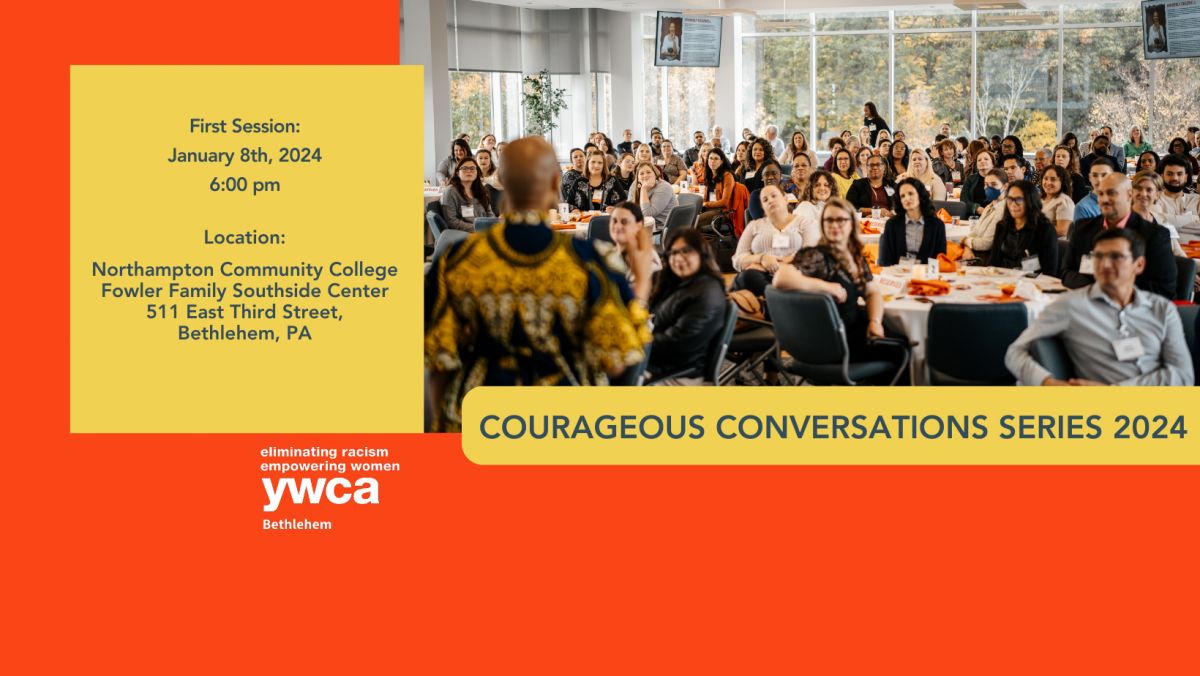 First Session:
January 8th, 2024
6:00 pm

Location:
Northampton Community College
Fowler Family Southside Center
511 East Third Street,
Bethlehem, PA

COURAGEOUS CONVERSATIONS SERIES 2024

eliminating racism
empowering women
ywca
Bethlehem